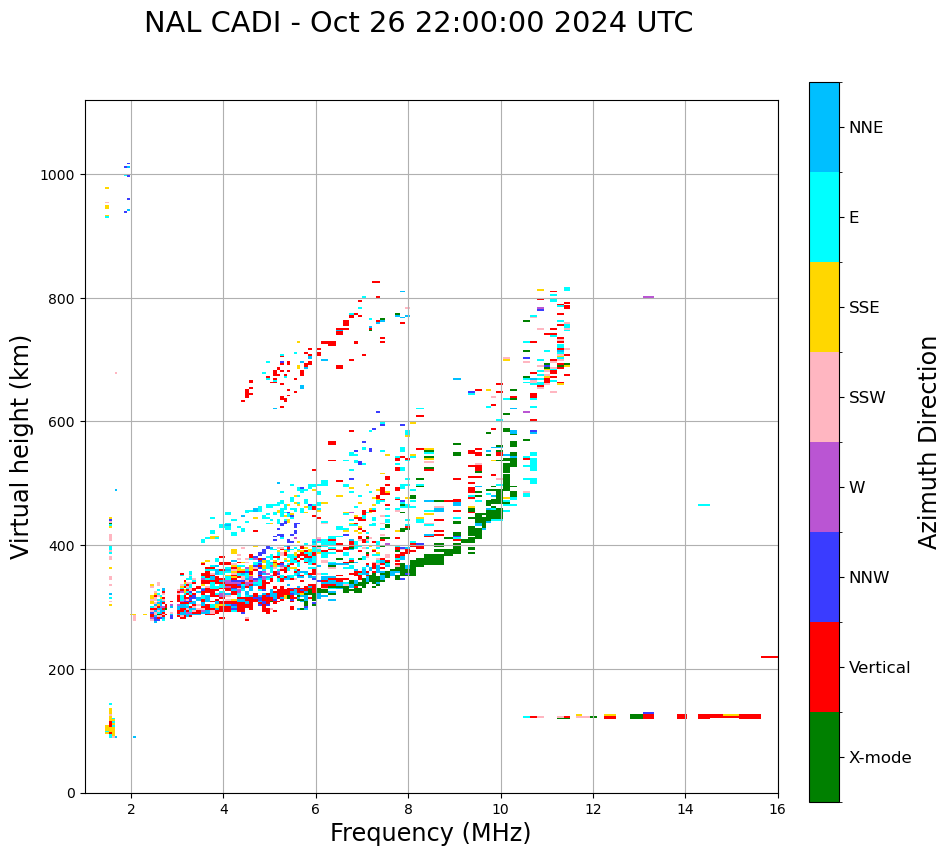 NAL CADI - Oct 26 22:00:00 2024 UTC

Virtual height (km)

1000
800
600
400
200
0

2
4
6
8
10
12
14
16

Frequency (MHz)

NNE
E
SSE
SSW
W
NNW
Vertical
X-mode

Azimuth Direction